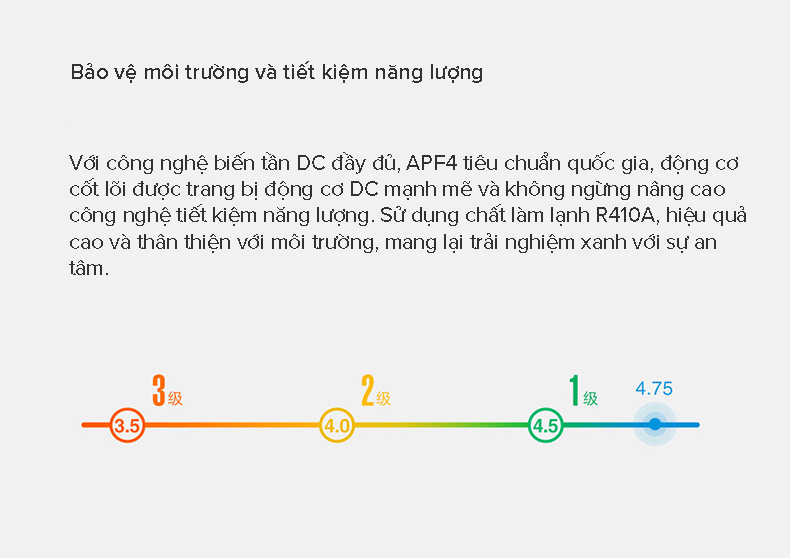 Bảo vệ môi trường và tiết kiệm năng lượng

Với công nghệ biến tần DC đầy đủ, APF4 tiêu chuẩn quốc gia, động cơ cốt lõi được trang bị động cơ DC mạnh mẽ và không ngừng nâng cao công nghệ tiết kiệm năng lượng. Sử dụng chất làm lạnh R410A, hiệu quả cao và thân thiện với môi trường, mang lại trải nghiệm xanh với sự an tâm.

3级 2级 1级 4.75

3.5 4.0 4.5